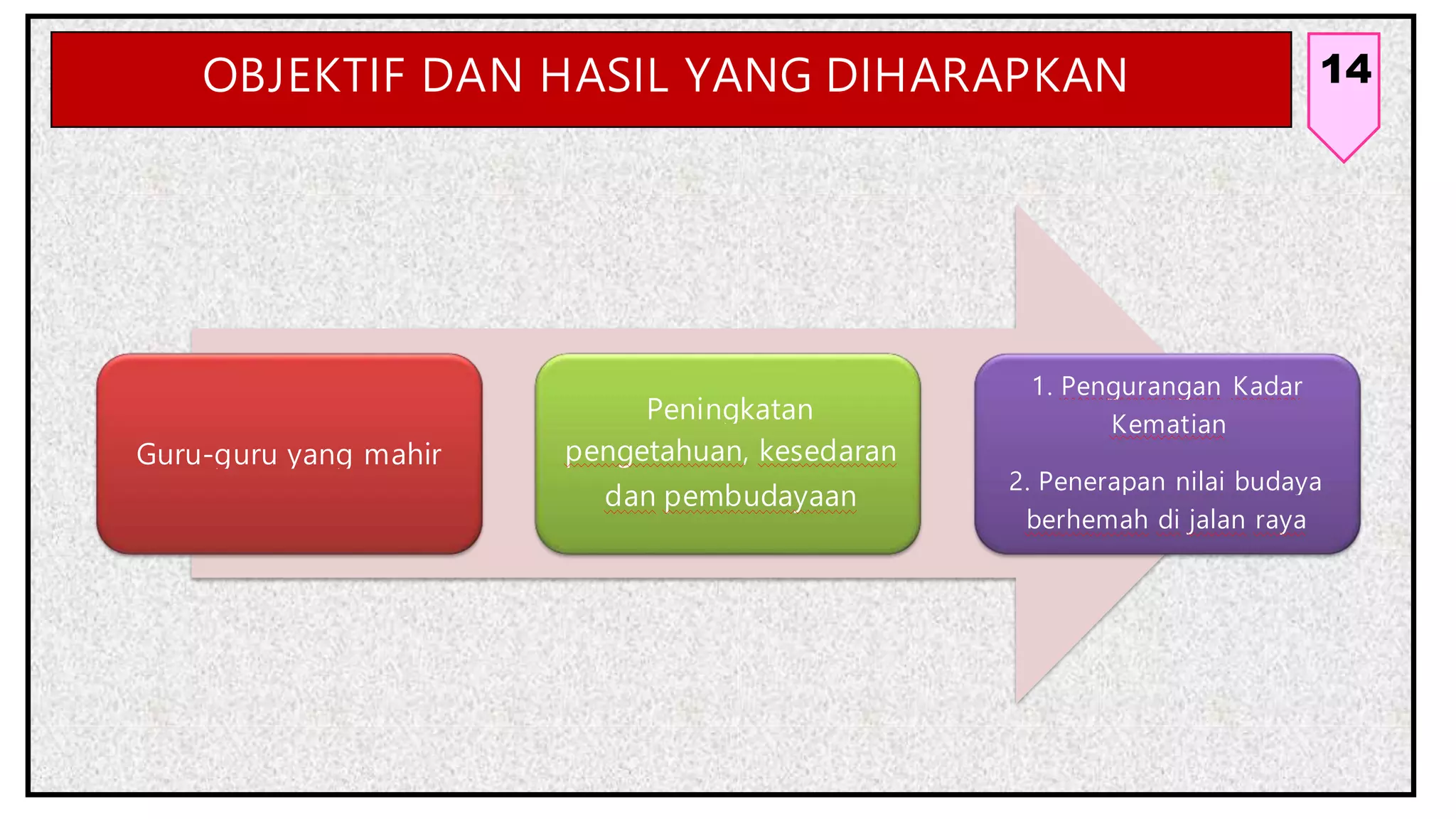 OBJEKTIF DAN HASIL YANG DIHARAPKAN

14

Guru-guru yang mahir

Peningkatan pengetahuan, kesedaran dan pembudayaan

1. Pengurangan Kadar Kematian

2. Penerapan nilai budaya berhemah di jalan raya